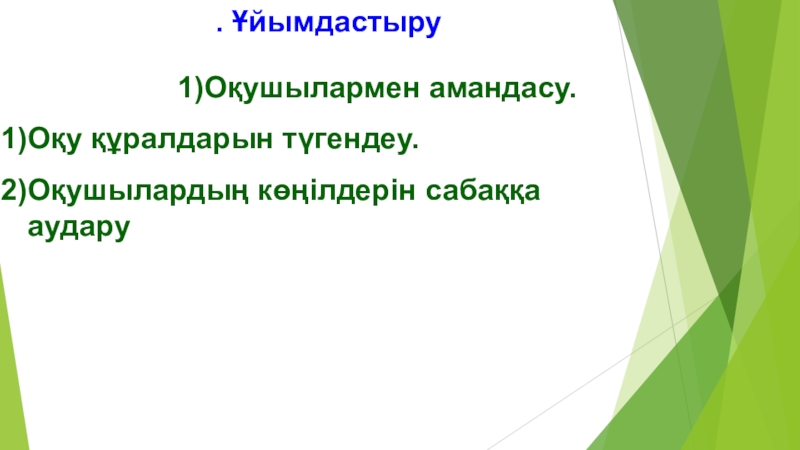 . Ұйымдастыру

1)Оқушылармен амандасу.

1)Оқу құралдарын түгендеу.

2)Оқушылардың көңілдерін сабаққа аудару